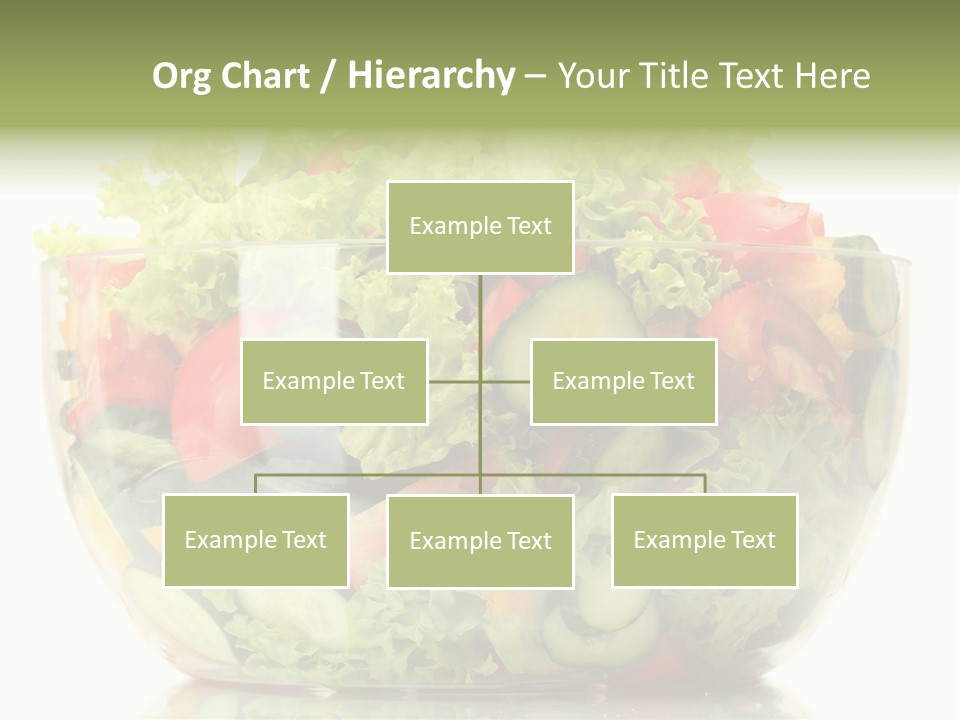 Org Chart / Hierarchy – Your Title Text Here

Example Text

Example Text

Example Text

Example Text

Example Text

Example Text